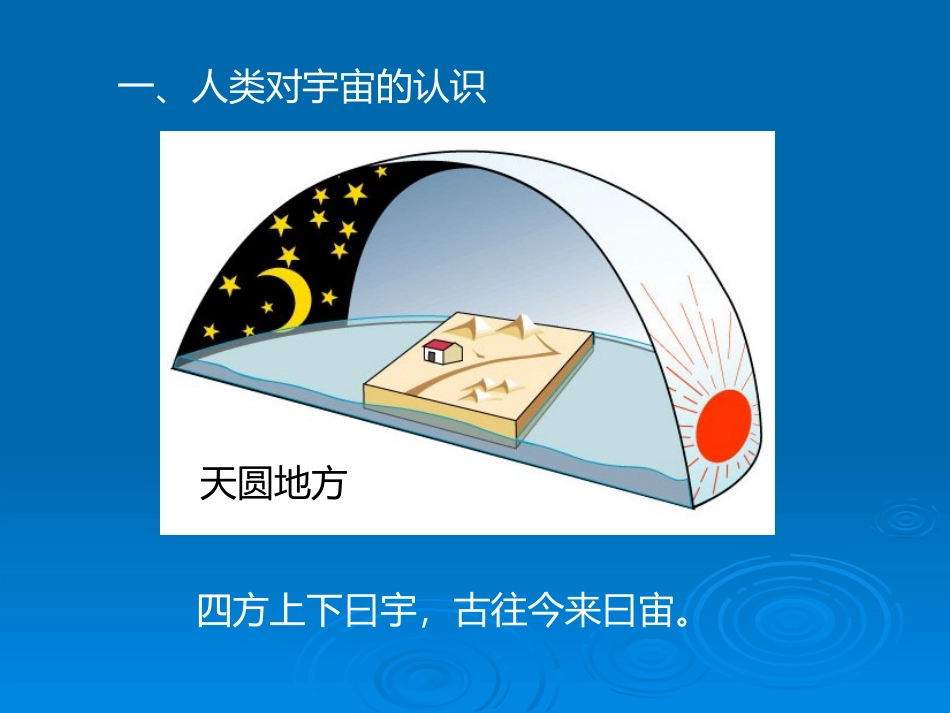 一、人类对宇宙的认识

天圆地方

四方上下曰宇，古往今来曰宙。